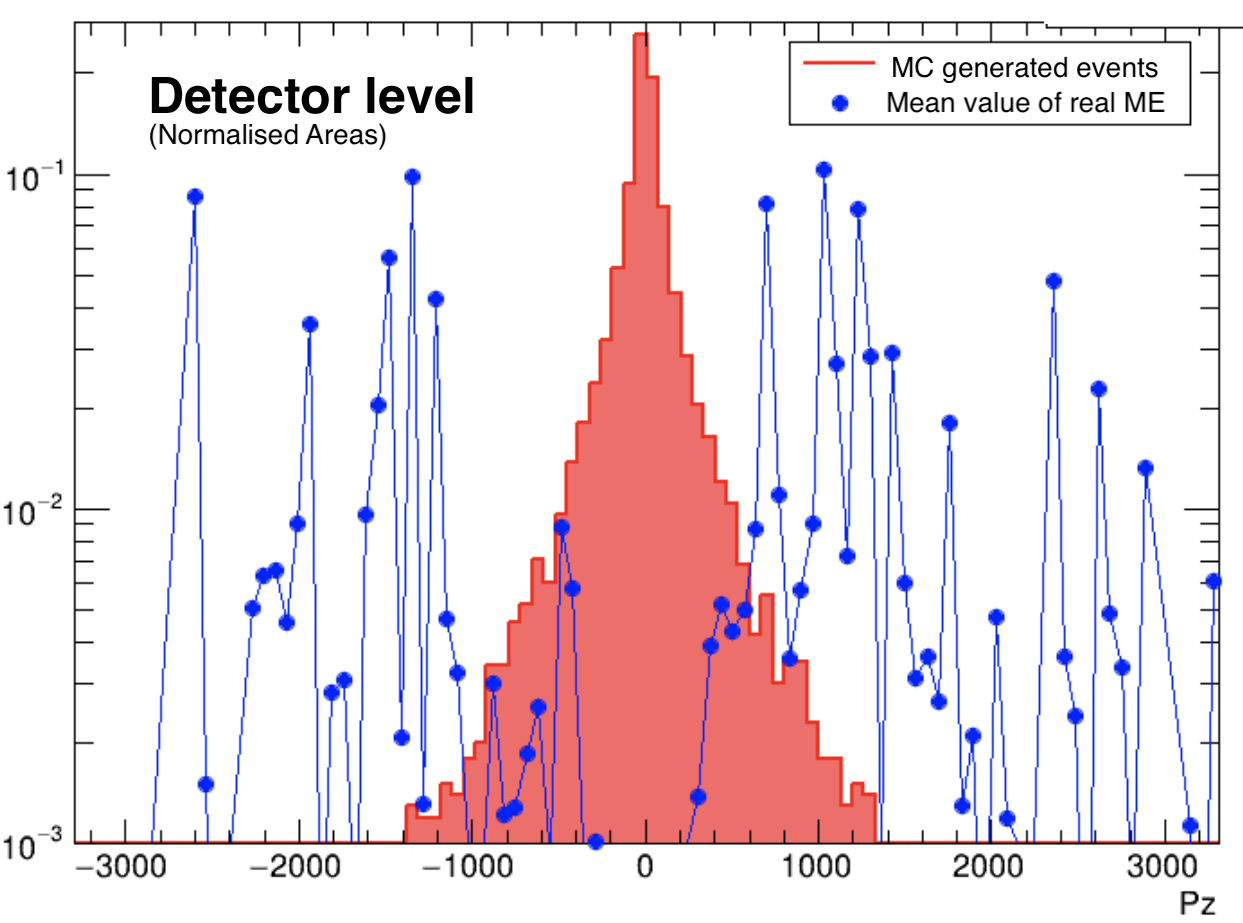 Detector level
(Normalised Areas)

MC generated events
Mean value of real ME

$10^{-1}$
$10^{-2}$
$10^{-3}$

−3000 −2000 −1000 0 1000 2000 3000
Pz